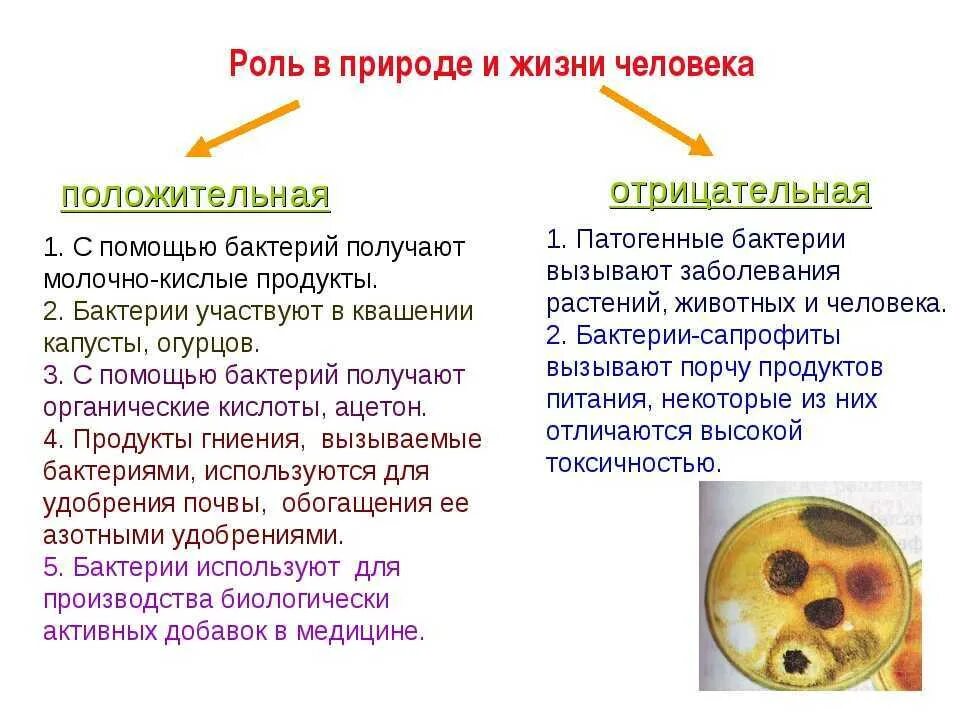 Роль в природе и жизни человека

положительная

1. С помощью бактерий получают молочно-кислые продукты.
2. Бактерии участвуют в квашении капусты, огурцов.
3. С помощью бактерий получают органические кислоты, ацетон.
4. Продукты гниения, вызываемые бактериями, используются для удобрения почвы, обогащения ее азотными удобрениями.
5. Бактерии используют для производства биологически активных добавок в медицине.

отрицательная

1. Патогенные бактерии вызывают заболевания растений, животных и человека.
2. Бактерии-сапрофиты вызывают порчу продуктов питания, некоторые из них отличаются высокой токсичностью.